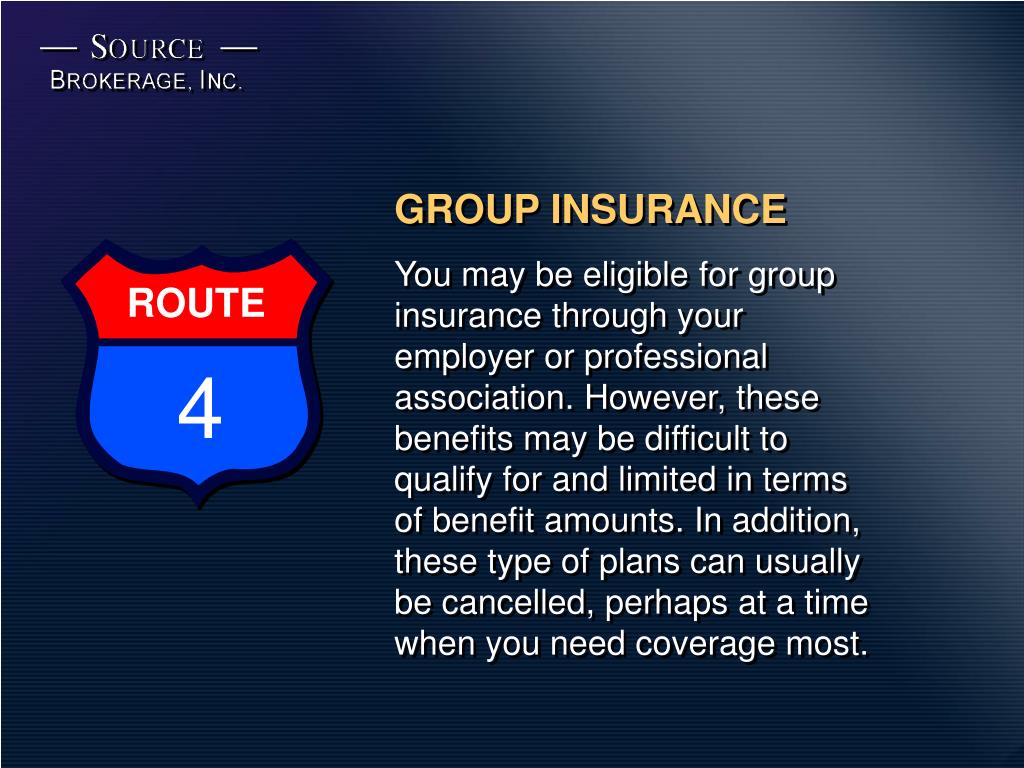 — SOURCE —
BROKERAGE, INC.

ROUTE
4

GROUP INSURANCE

You may be eligible for group insurance through your employer or professional association. However, these benefits may be difficult to qualify for and limited in terms of benefit amounts. In addition, these type of plans can usually be cancelled, perhaps at a time when you need coverage most.